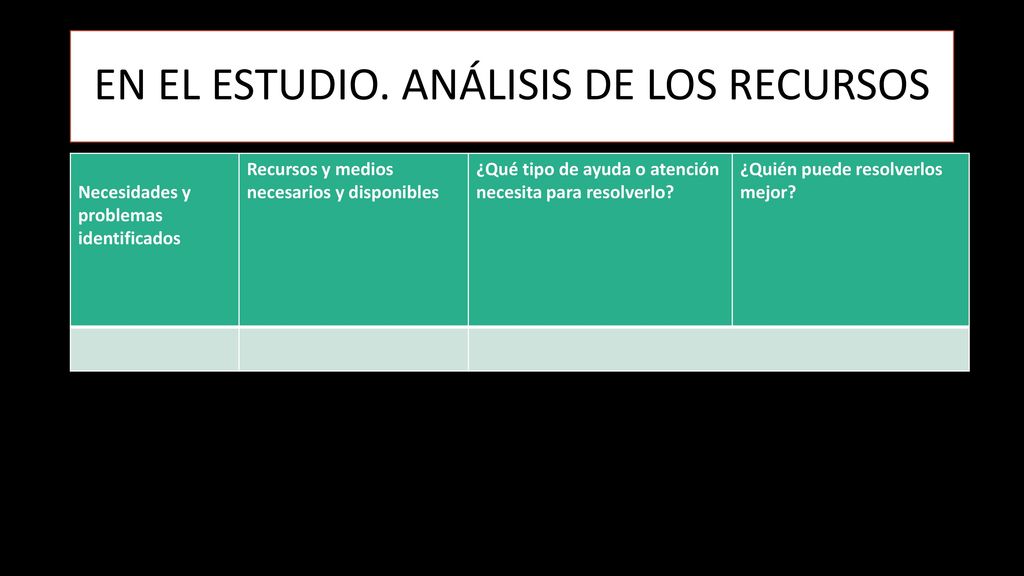 EN EL ESTUDIO. ANÁLISIS DE LOS RECURSOS

| Necesidades y problemas identificados | Recursos y medios necesarios y disponibles | ¿Qué tipo de ayuda o atención necesita para resolverlo? | ¿Quién puede resolverlos mejor? |
|---|---|---|---|
| | | | |